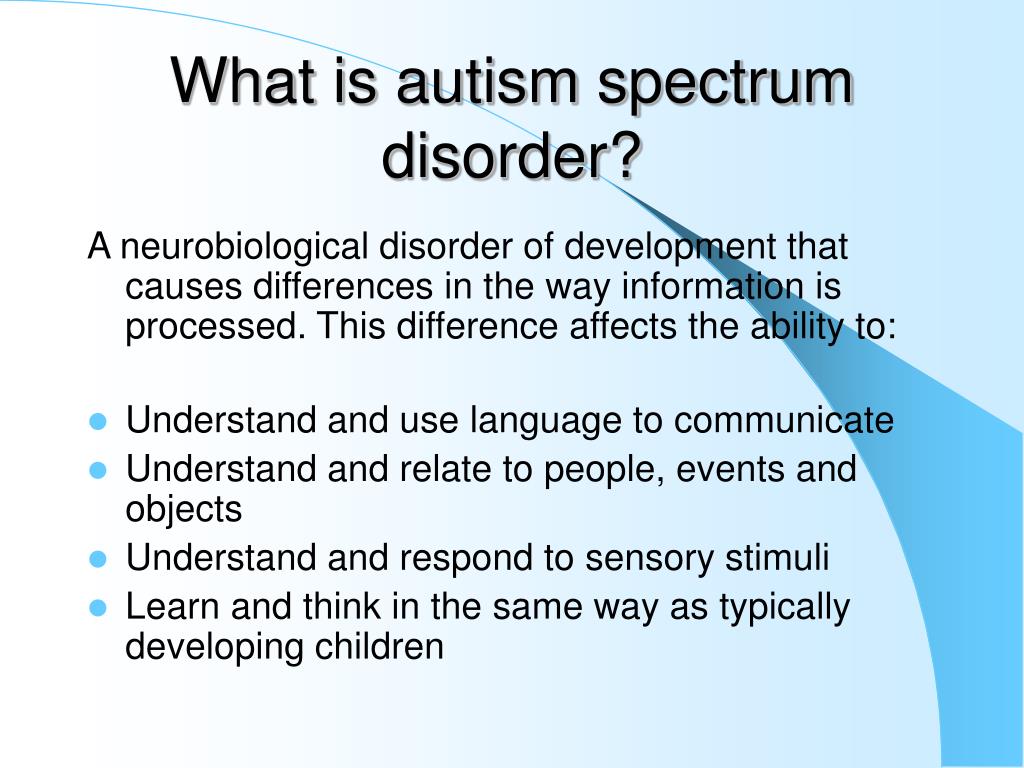 What is autism spectrum disorder?

A neurobiological disorder of development that causes differences in the way information is processed. This difference affects the ability to:

- Understand and use language to communicate
- Understand and relate to people, events and objects
- Understand and respond to sensory stimuli
- Learn and think in the same way as typically developing children